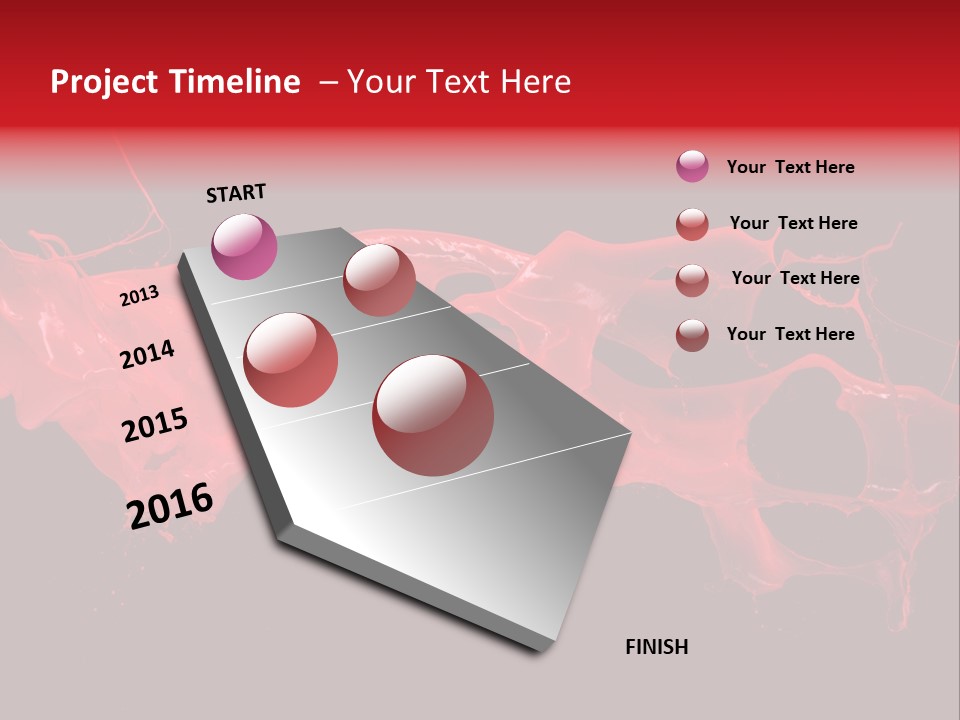 Project Timeline – Your Text Here

START

2013

2014

2015

2016

FINISH

Your Text Here

Your Text Here

Your Text Here

Your Text Here